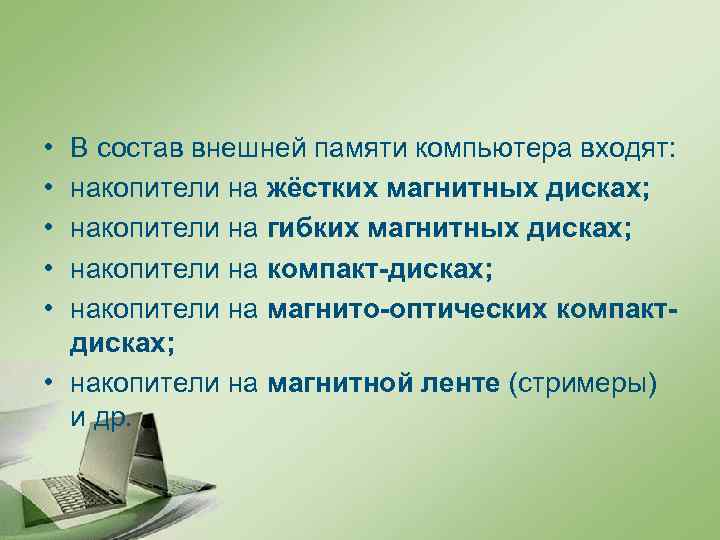 • В состав внешней памяти компьютера входят:
• накопители на жёстких магнитных дисках;
• накопители на гибких магнитных дисках;
• накопители на компакт-дисках;
• накопители на магнито-оптических компакт-дисках;
• накопители на магнитной ленте (стримеры) и др.